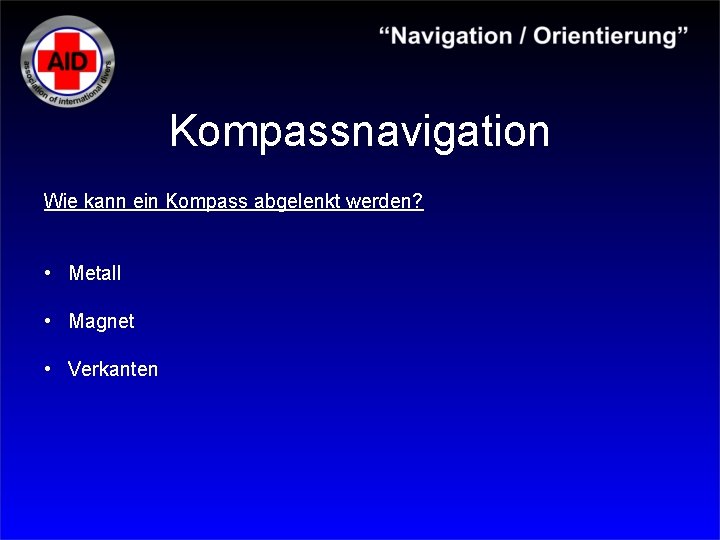 AID
association of international divers

“Navigation / Orientierung”

Kompassnavigation

Wie kann ein Kompass abgelenkt werden?

• Metall

• Magnet

• Verkanten